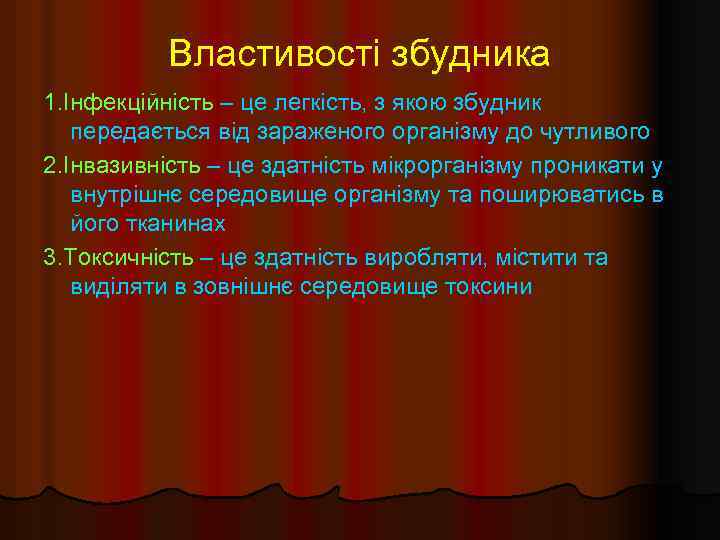 Властивості збудника

1.Інфекційність – це легкість, з якою збудник передається від зараженого організму до чутливого

2.Інвазивність – це здатність мікрорганізму проникати у внутрішнє середовище організму та поширюватись в його тканинах

3.Токсичність – це здатність виробляти, містити та виділяти в зовнішнє середовище токсини